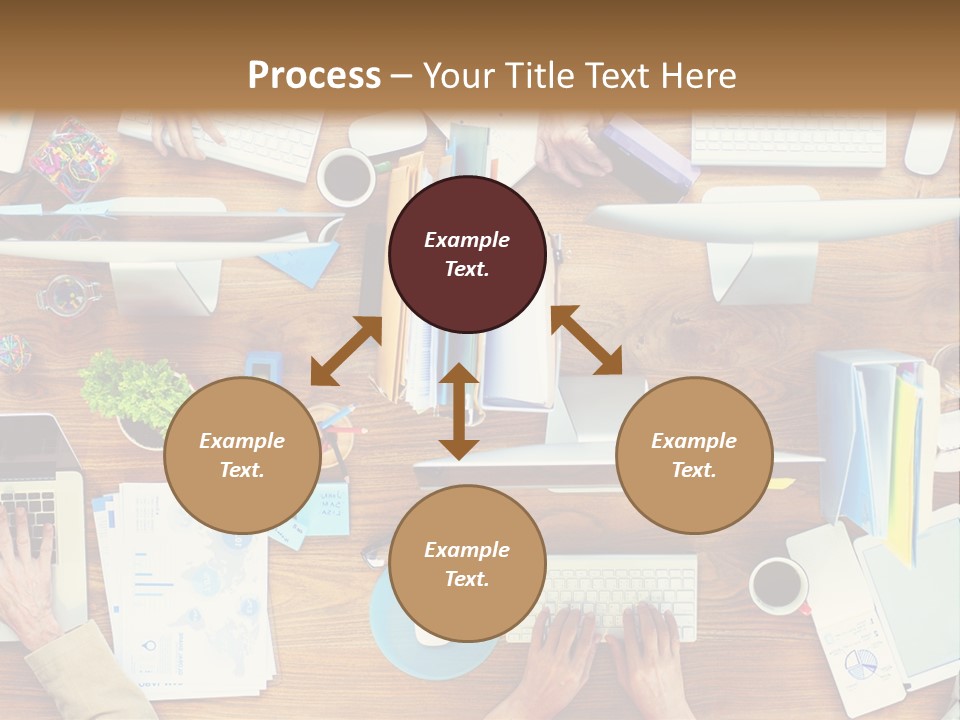 Process – Your Title Text Here

Example Text.

Example Text.

Example Text.

Example Text.